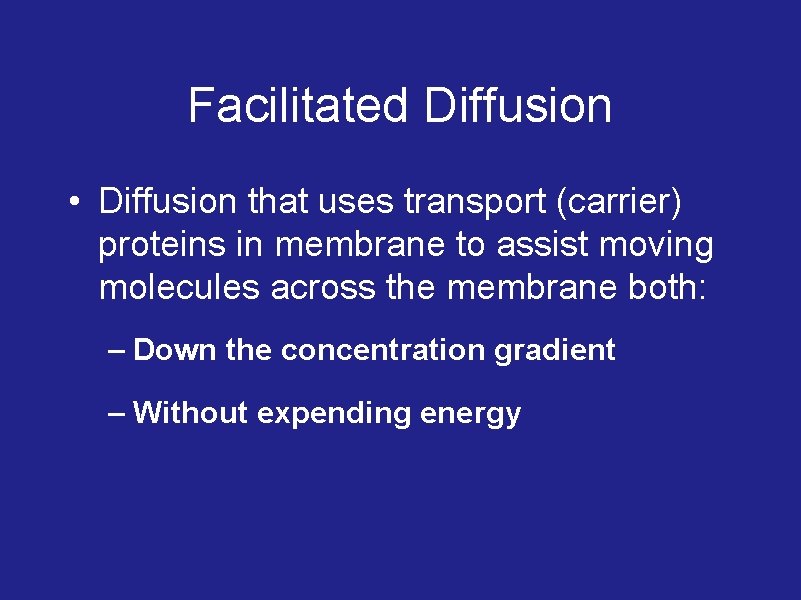 Facilitated Diffusion

• Diffusion that uses transport (carrier) proteins in membrane to assist moving molecules across the membrane both:

– Down the concentration gradient

– Without expending energy